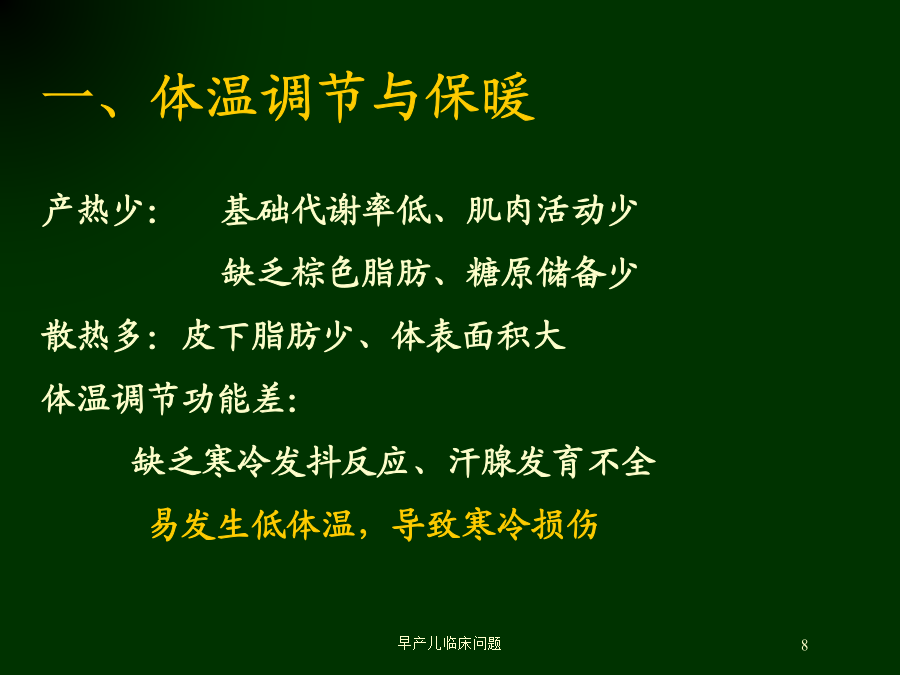 一、体温调节与保暖

产热少： 基础代谢率低、肌肉活动少

缺乏棕色脂肪、糖原储备少

散热多：皮下脂肪少、体表面积大

体温调节功能差：

缺乏寒冷发抖反应、汗腺发育不全

易发生低体温，导致寒冷损伤

早产儿临床问题

8